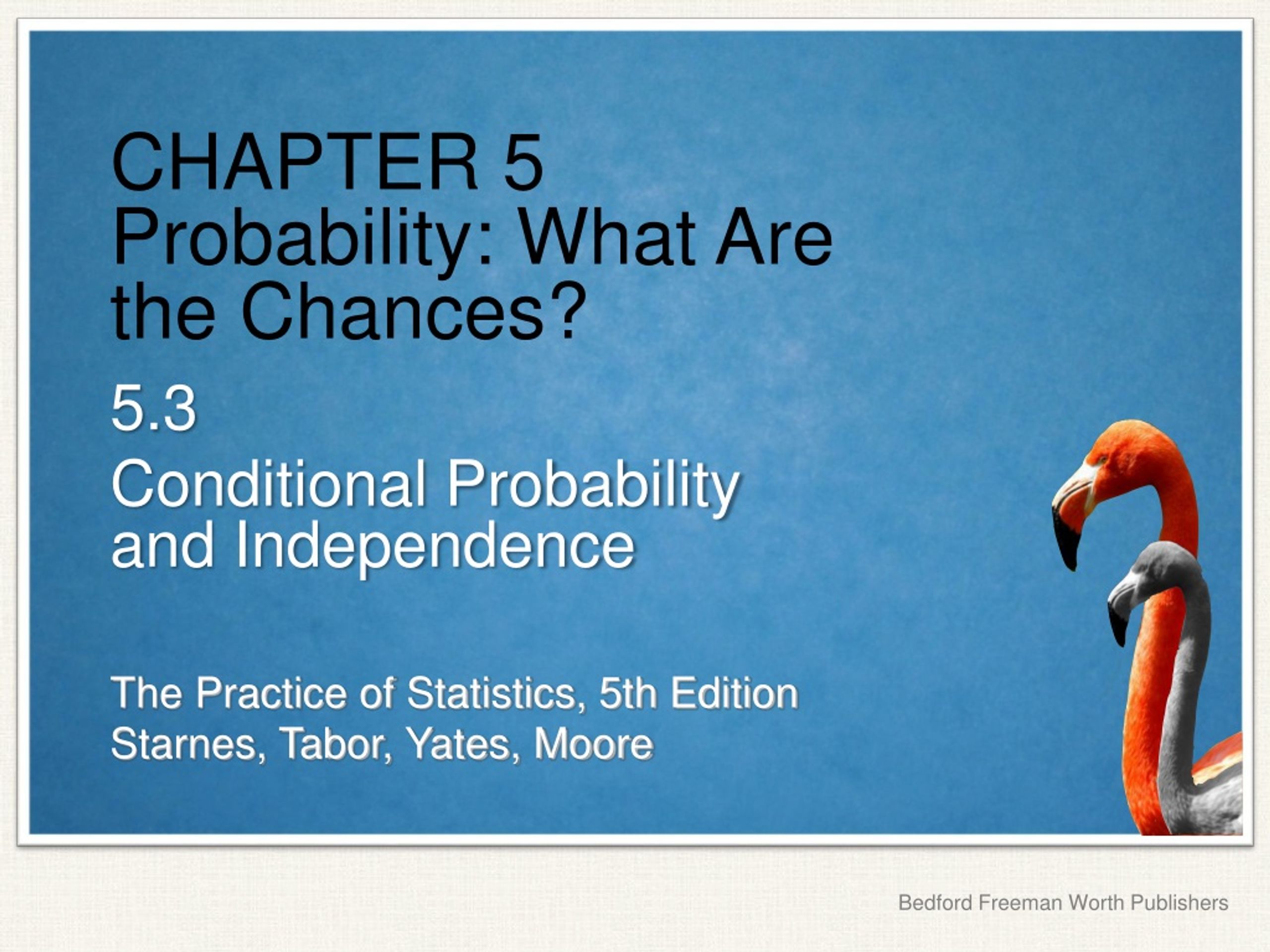 CHAPTER 5
Probability: What Are the Chances?

5.3
Conditional Probability and Independence

The Practice of Statistics, 5th Edition
Starnes, Tabor, Yates, Moore

Bedford Freeman Worth Publishers